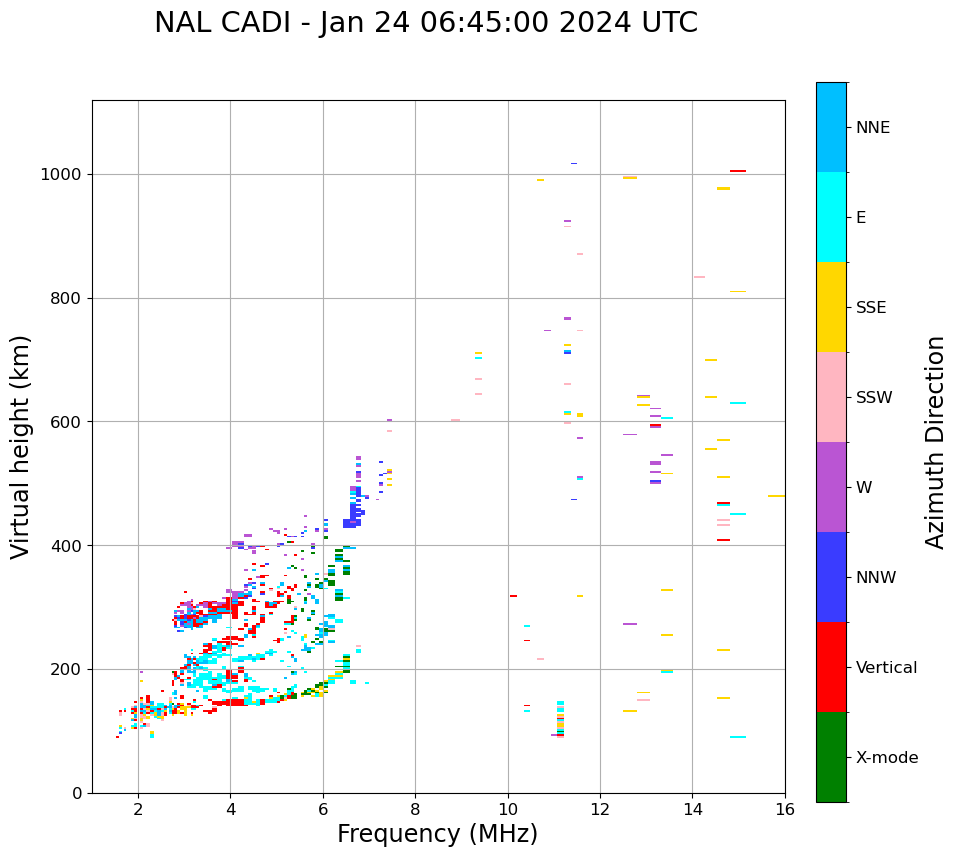 NAL CADI - Jan 24 06:45:00 2024 UTC

Virtual height (km)

1000
800
600
400
200
0

2
4
6
8
10
12
14
16

Frequency (MHz)

NNE
E
SSE
SSW
W
NNW
Vertical
X-mode

Azimuth Direction